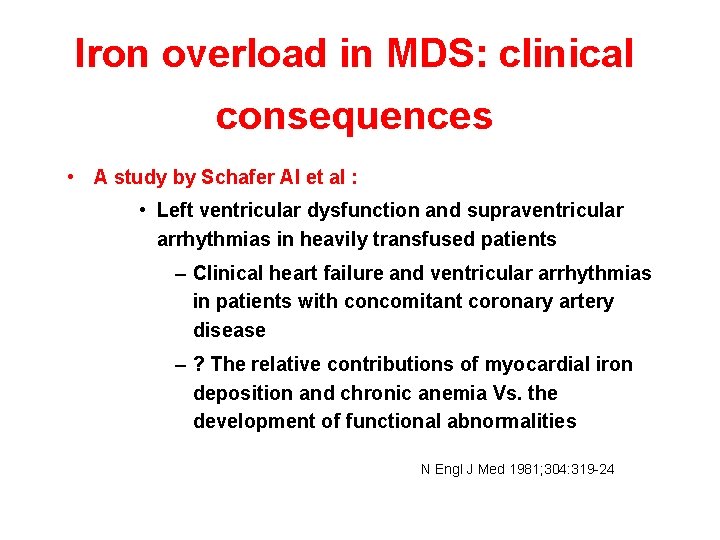 Iron overload in MDS: clinical consequences

• A study by Schafer AI et al :

• Left ventricular dysfunction and supraventricular arrhythmias in heavily transfused patients

– Clinical heart failure and ventricular arrhythmias in patients with concomitant coronary artery disease

– ? The relative contributions of myocardial iron deposition and chronic anemia Vs. the development of functional abnormalities

N Engl J Med 1981;304:319-24